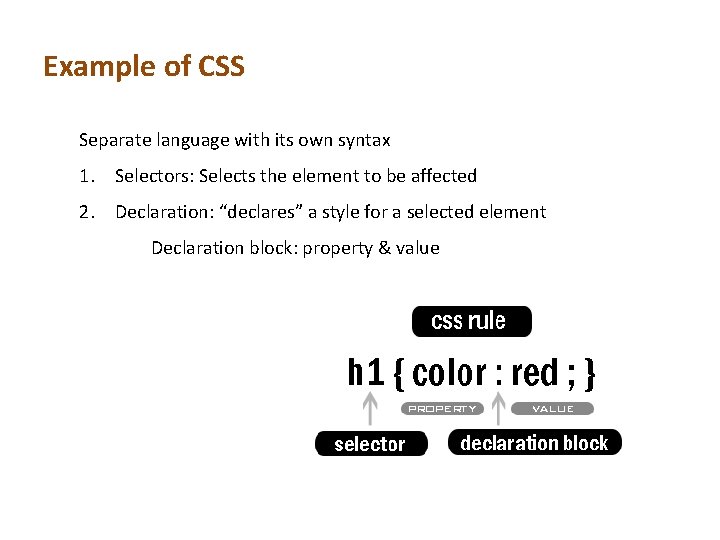 Example of CSS

Separate language with its own syntax

1. Selectors: Selects the element to be affected

2. Declaration: “declares” a style for a selected element

Declaration block: property & value

css rule

h1 { color : red ; }

PROPERTY

VALUE

selector

declaration block